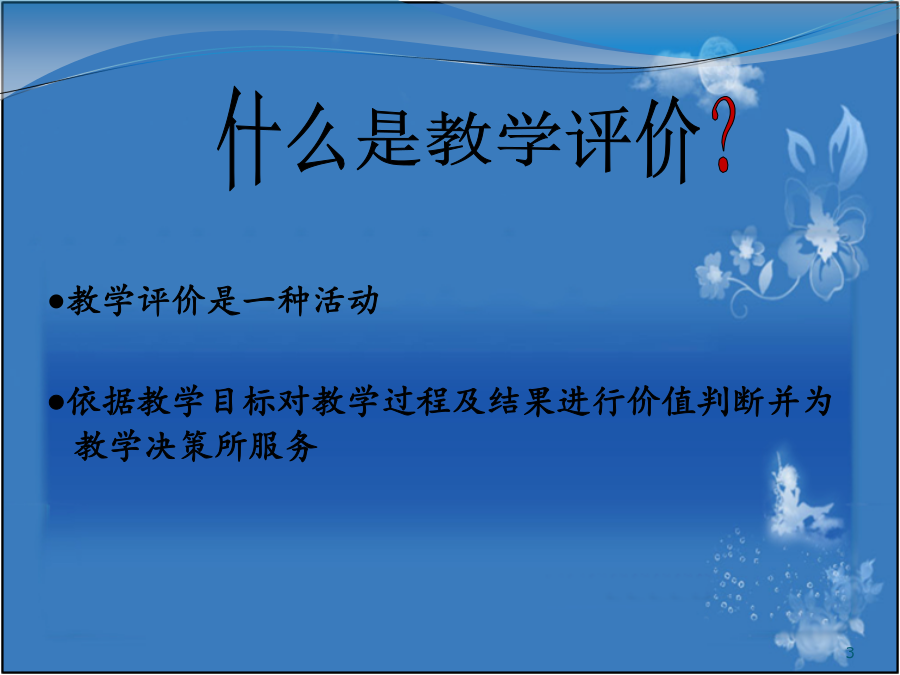 什么是教学评价?

●教学评价是一种活动

●依据教学目标对教学过程及结果进行价值判断并为教学决策所服务

3